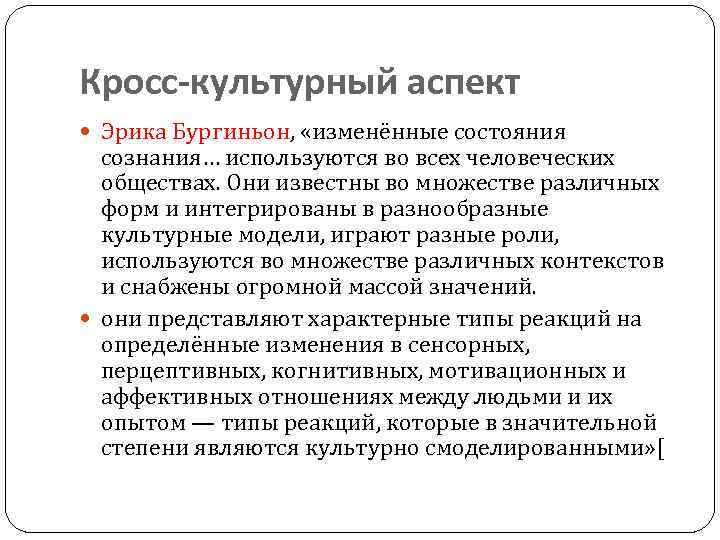 Кросс-культурный аспект

Эрика Бургиньон, «изменённые состояния сознания… используются во всех человеческих обществах. Они известны во множестве различных форм и интегрированы в разнообразные культурные модели, играют разные роли, используются во множестве различных контекстов и снабжены огромной массой значений.

они представляют характерные типы реакций на определённые изменения в сенсорных, перцептивных, когнитивных, мотивационных и аффективных отношениях между людьми и их опытом — типы реакций, которые в значительной степени являются культурно смоделированными»[